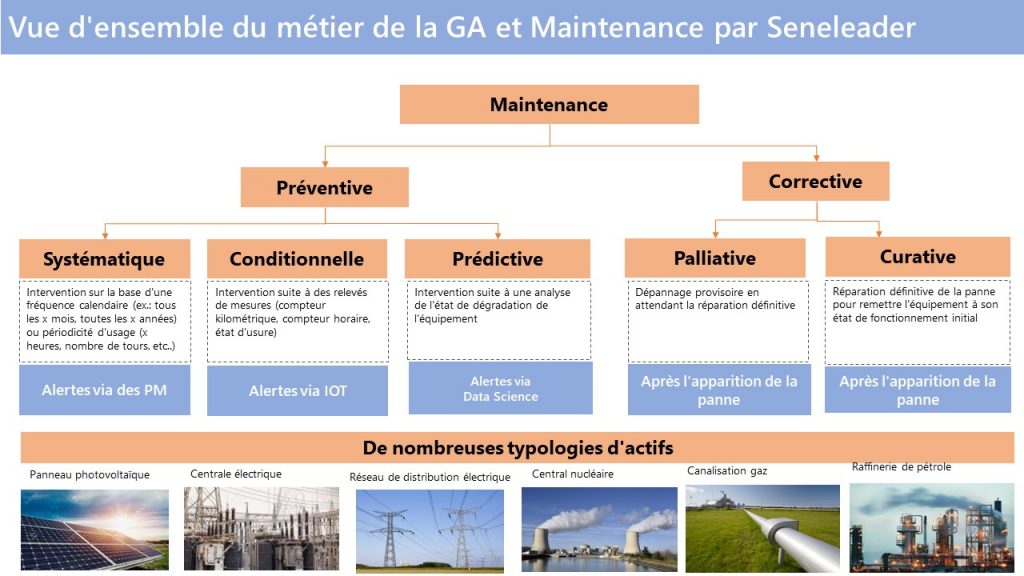 Vue d'ensemble du métier de la GA et Maintenance par Seneleader

Maintenance

Préventive

Corrective

Systématique

Intervention sur la base d'une fréquence calendaire (ex.: tous les x mois, toutes les x années) ou périodicité d'usage (x heures, nombre de tours, etc..)

Alertes via des PM

Conditionnelle

Intervention suite à des relevés de mesures (compteur kilométrique, compteur horaire, état d'usure)

Alertes via IOT

Prédictive

Intervention suite à une analyse de l'état de dégradation de l'équipement

Alertes via Data Science

Palliative

Dépannage provisoire en attendant la réparation définitive

Après l'apparition de la panne

Curative

Réparation définitive de la panne pour remettre l'équipement à son état de fonctionnement initial

Après l'apparition de la panne

De nombreuses typologies d'actifs

Panneau photovoltaïque

Centrale électrique

Réseau de distribution électrique

Central nucléaire

Canalisation gaz

Raffinerie de pétrole